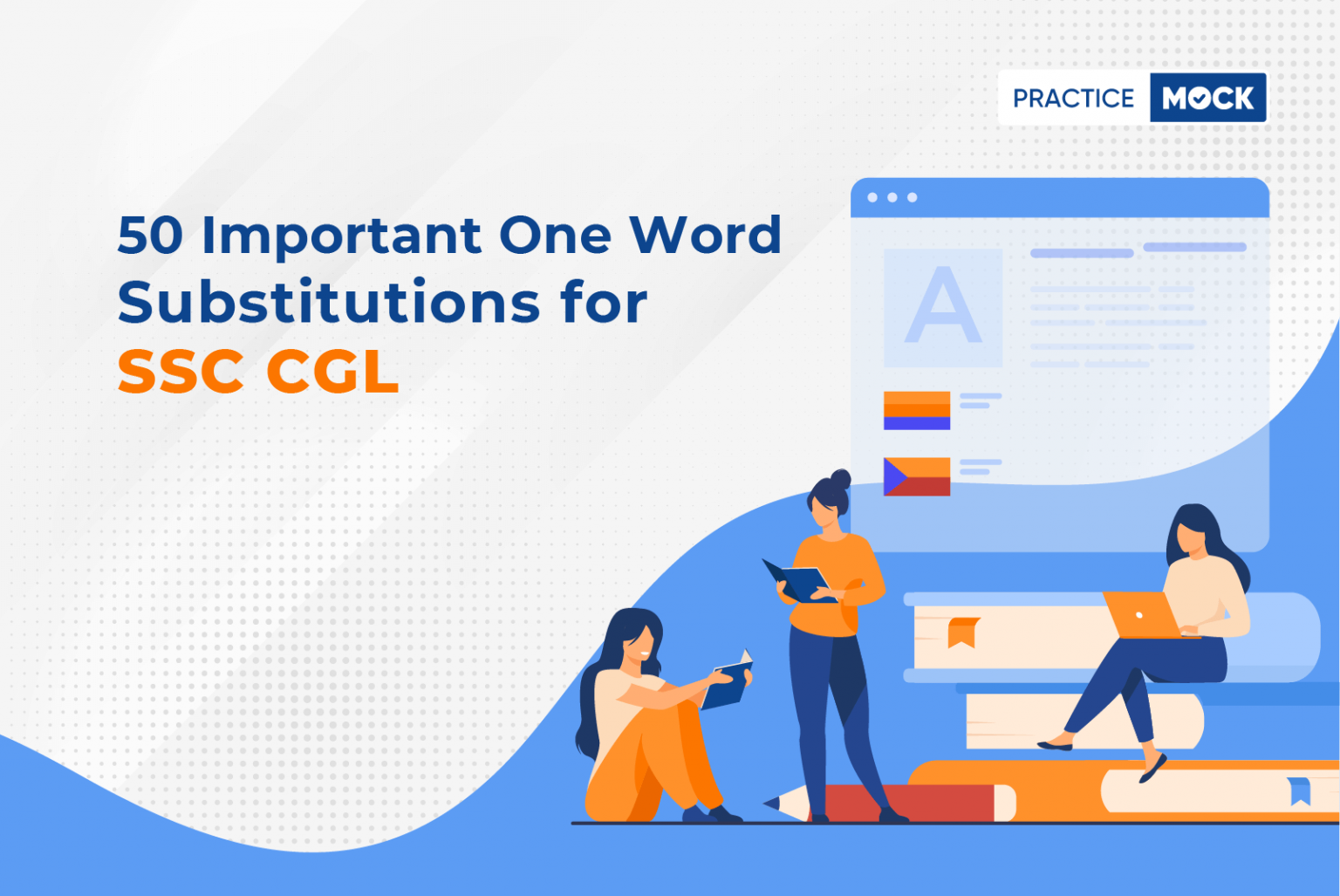 PRACTICE MOCK

50 Important One Word Substitutions for SSC CGL

A